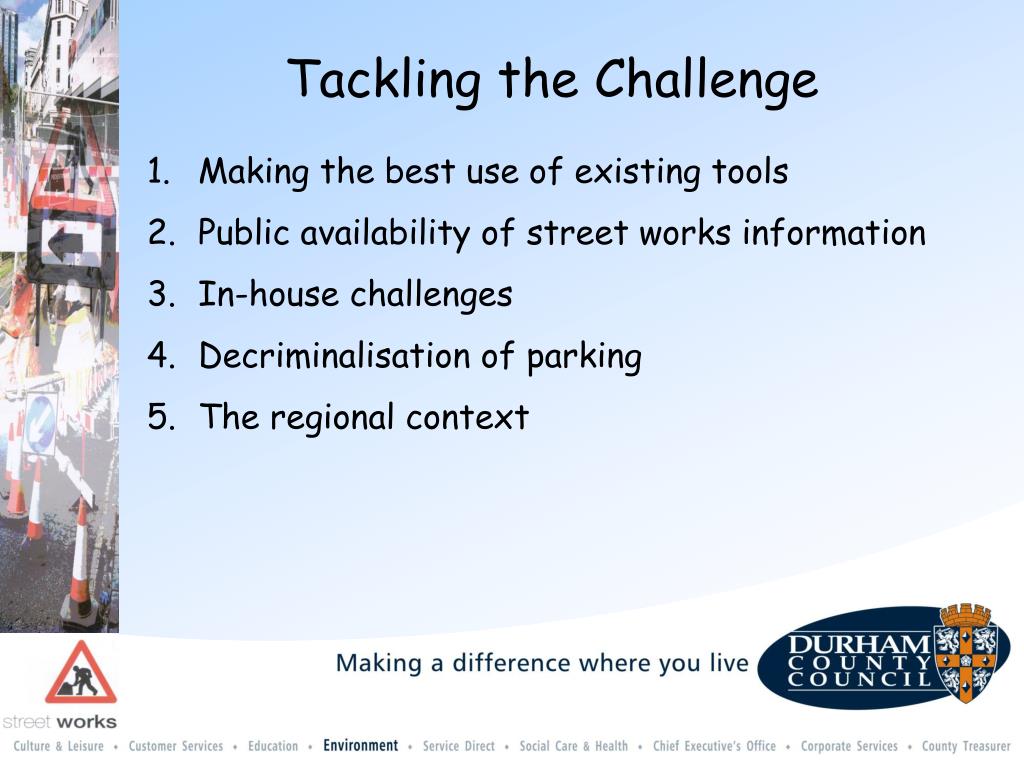 Tackling the Challenge

1. Making the best use of existing tools
2. Public availability of street works information
3. In-house challenges
4. Decriminalisation of parking
5. The regional context

street works

Making a difference where you live

DURHAM COUNTY COUNCIL

Culture & Leisure • Customer Services • Education • Environment • Service Direct • Social Care & Health • Chief Executive's Office • Corporate Services • County Treasurer